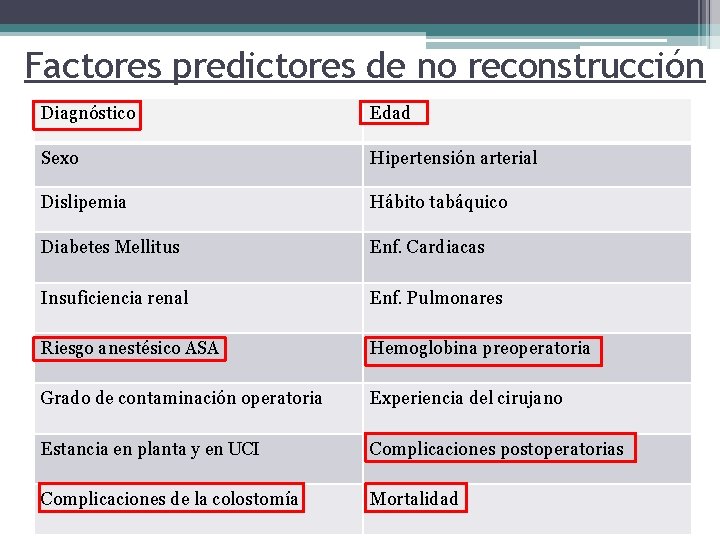 Factores predictores de no reconstrucción

| Diagnóstico | Edad |
|---|---|
| Sexo | Hipertensión arterial |
| Dislipemia | Hábito tabáquico |
| Diabetes Mellitus | Enf. Cardiacas |
| Insuficiencia renal | Enf. Pulmonares |
| Riesgo anestésico ASA | Hemoglobina preoperatoria |
| Grado de contaminación operatoria | Experiencia del cirujano |
| Estancia en planta y en UCI | Complicaciones postoperatorias |
| Complicaciones de la colostomía | Mortalidad |